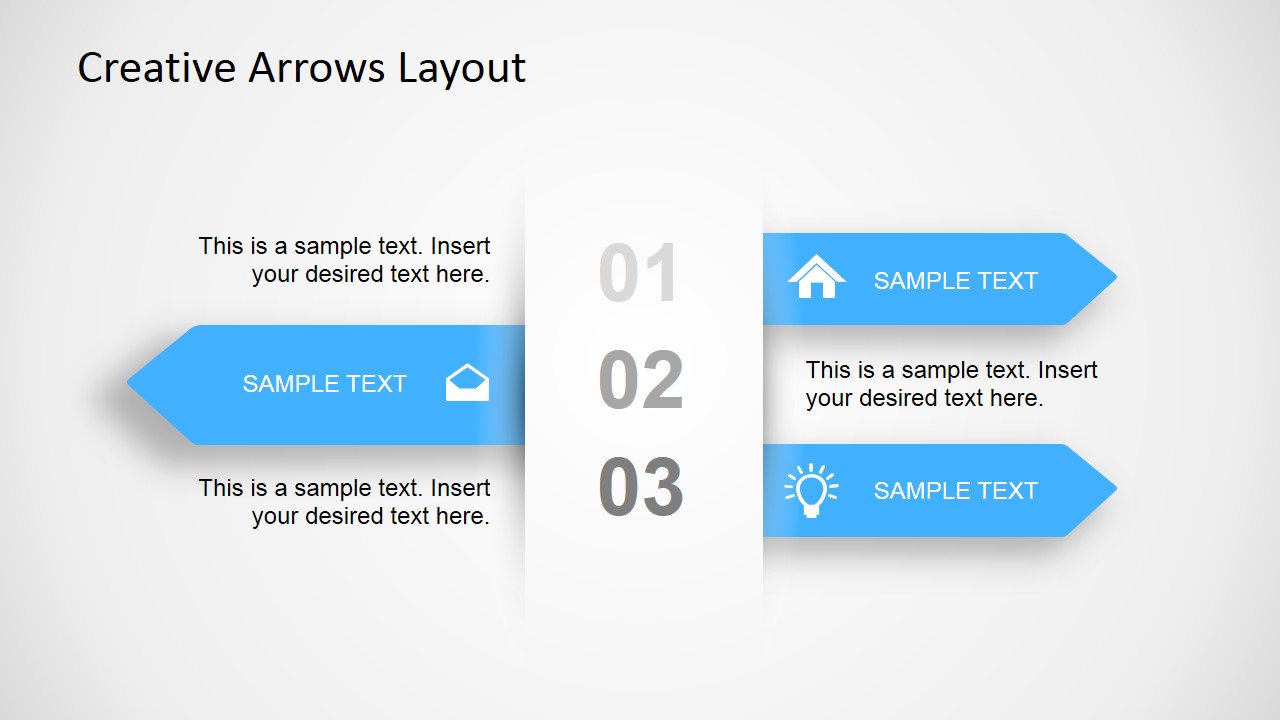 Creative Arrows Layout

This is a sample text. Insert your desired text here.

01

SAMPLE TEXT

SAMPLE TEXT

02

This is a sample text. Insert your desired text here.

This is a sample text. Insert your desired text here.

03

SAMPLE TEXT